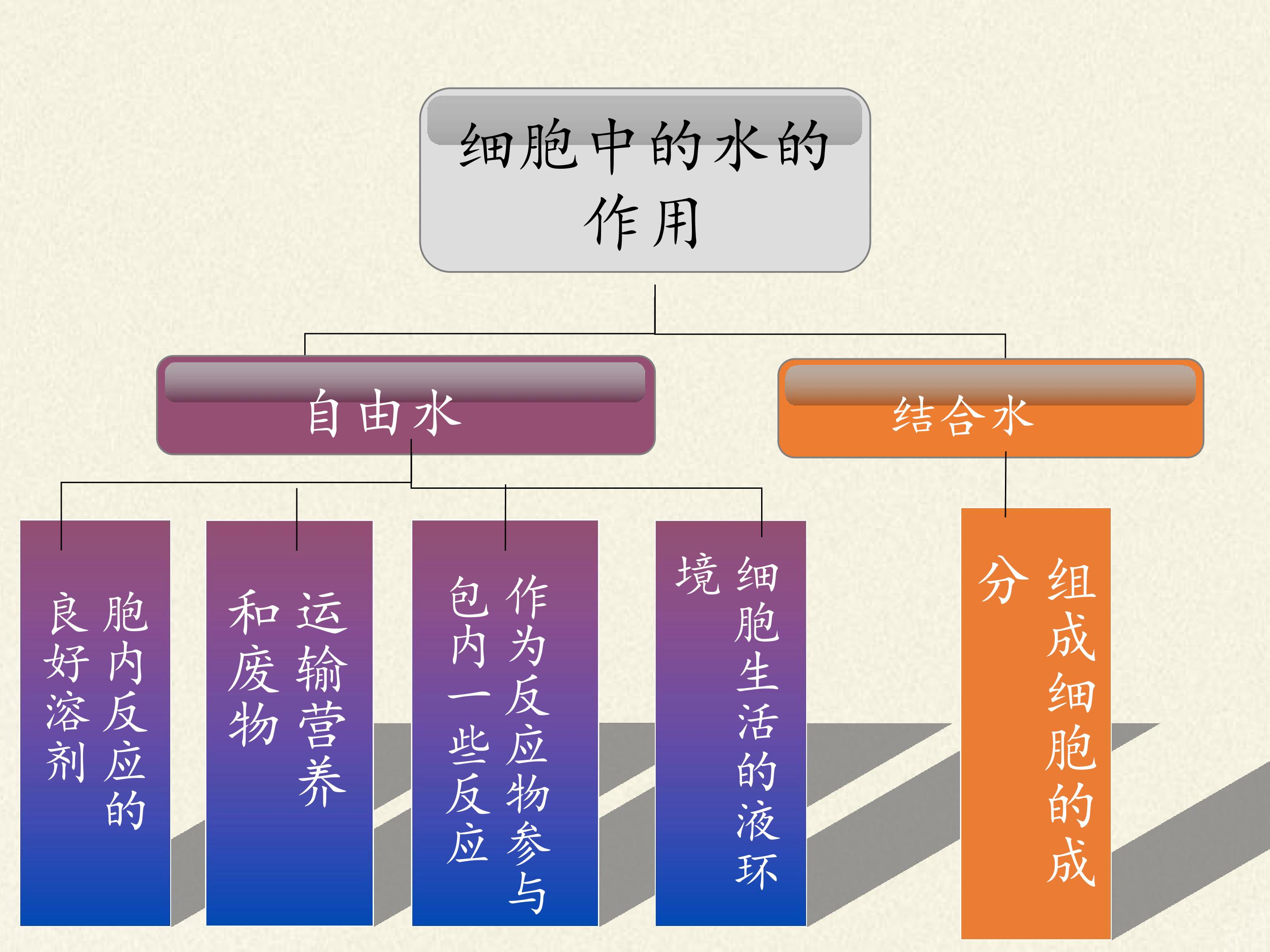 细胞中的水的作用

自由水

结合水

胞内反应的良好溶剂

运输营养和废物

作为反应物参与包内一些反应

细胞生活的液环境

组成细胞的成分